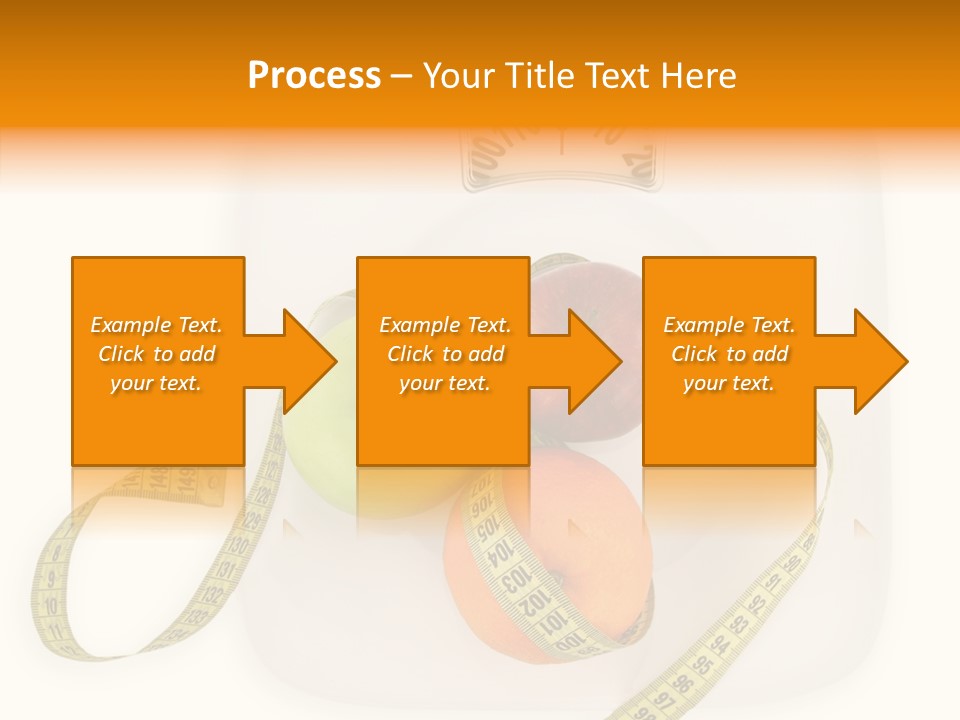 Process – Your Title Text Here

Example Text. Click to add your text.

Example Text. Click to add your text.

Example Text. Click to add your text.